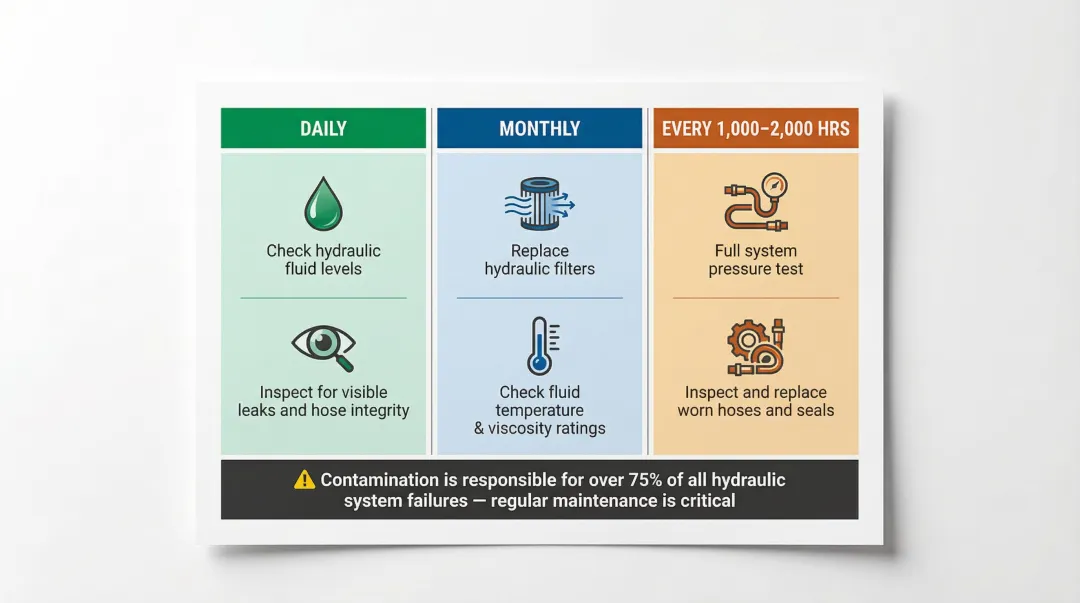 DAILY

Check hydraulic fluid levels

Inspect for visible leaks and hose integrity

MONTHLY

Replace hydraulic filters

Check fluid temperature & viscosity ratings

EVERY 1,000–2,000 HRS

Full system pressure test

Inspect and replace worn hoses and seals

⚠ Contamination is responsible for over 75% of all hydraulic system failures — regular maintenance is critical